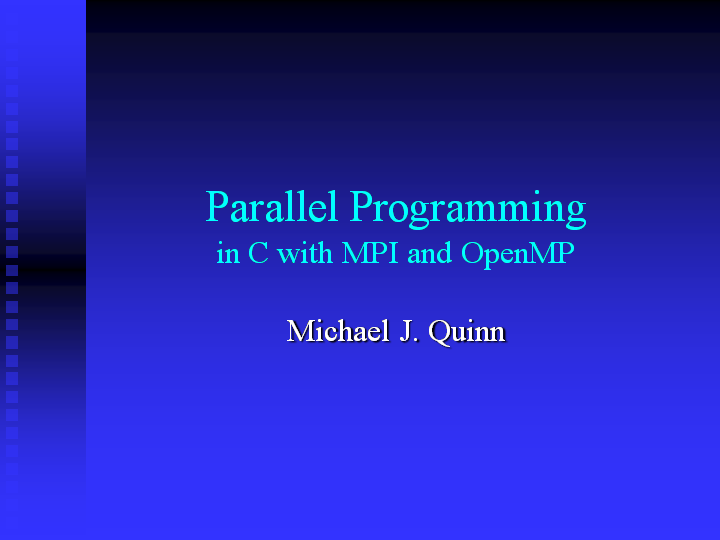 Parallel Programming
in C with MPI and OpenMP

Michael J. Quinn